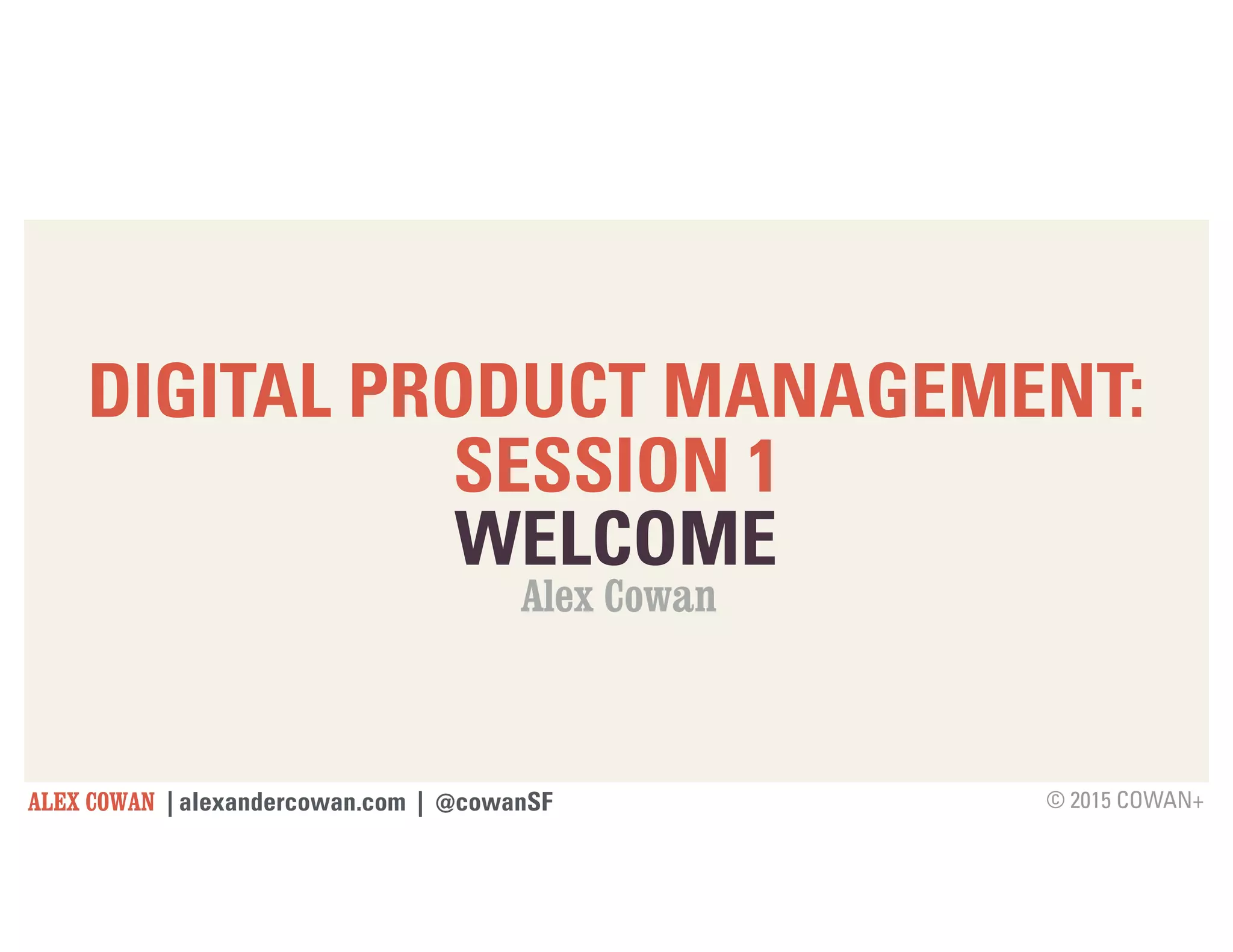 DIGITAL PRODUCT MANAGEMENT: SESSION 1
WELCOME
Alex Cowan

ALEX COWAN | alexandercowan.com | @cowanSF

© 2015 COWAN+